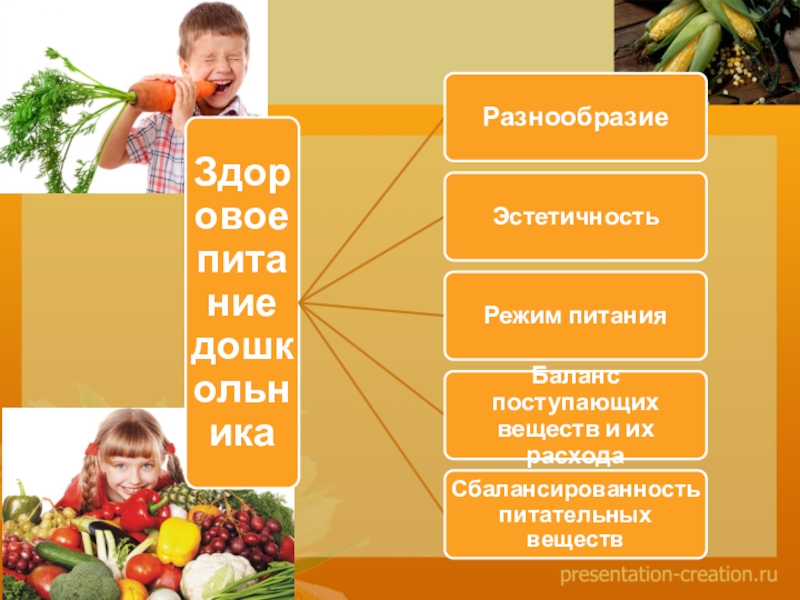 Здоровое питание дошкольника

Разнообразие

Эстетичность

Режим питания

Баланс поступающих веществ и их расхода

Сбалансированность питательных веществ

presentation-creation.ru